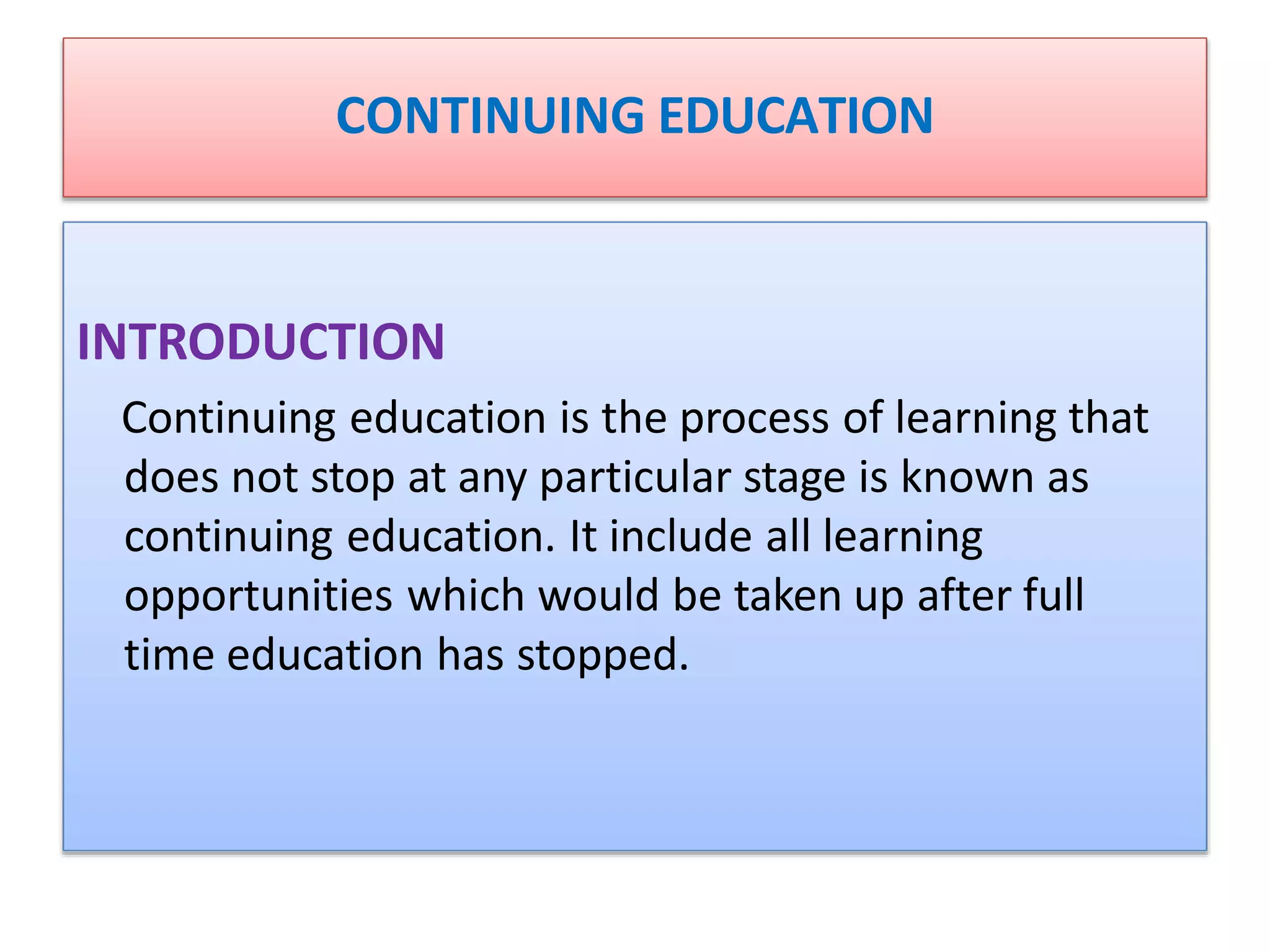 CONTINUING EDUCATION

INTRODUCTION

Continuing education is the process of learning that does not stop at any particular stage is known as continuing education. It include all learning opportunities which would be taken up after full time education has stopped.